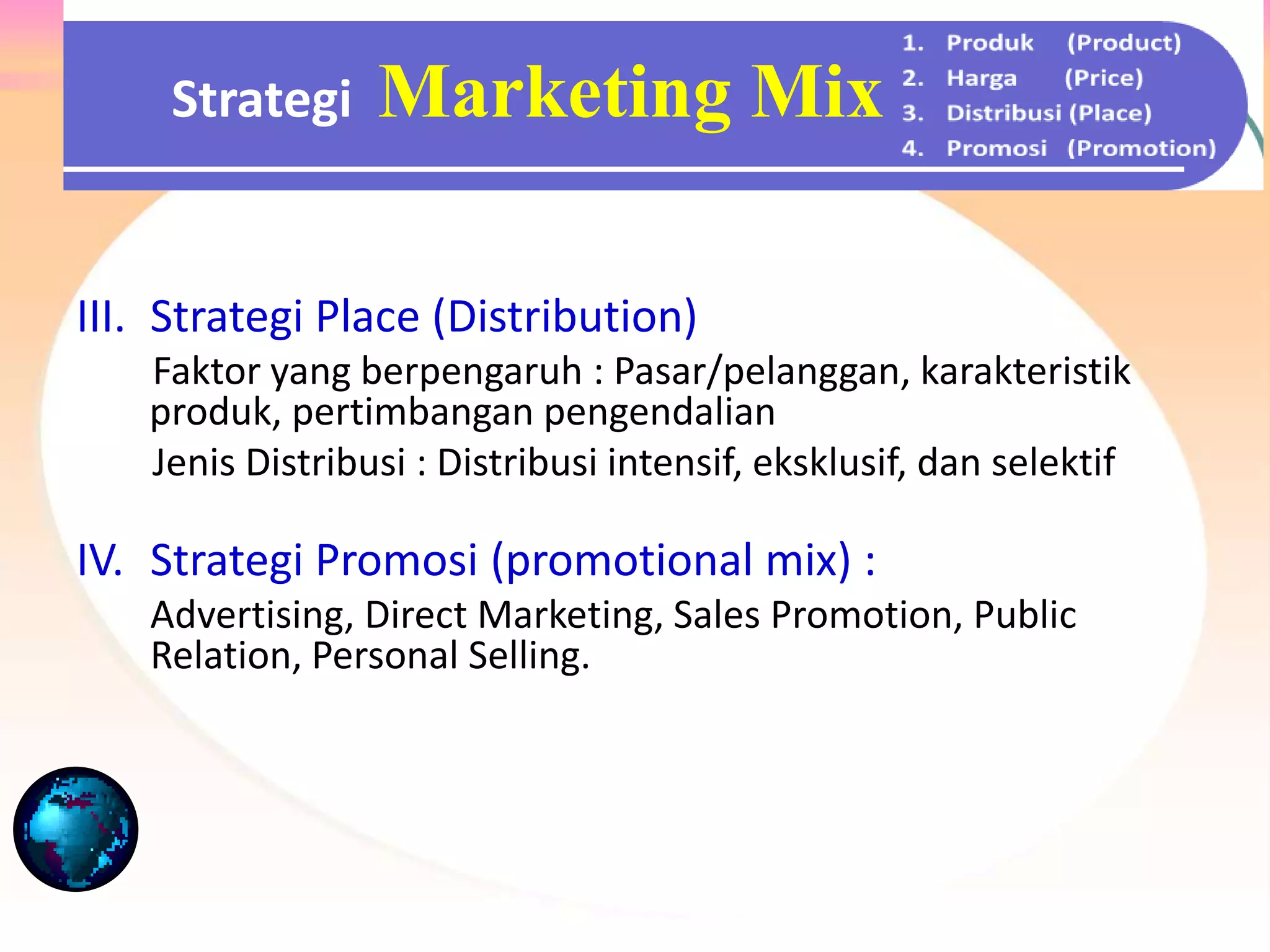 Strategi Marketing Mix

1. Produk (Product)
2. Harga (Price)
3. Distribusi (Place)
4. Promosi (Promotion)

III. Strategi Place (Distribution)

Faktor yang berpengaruh : Pasar/pelanggan, karakteristik produk, pertimbangan pengendalian

Jenis Distribusi : Distribusi intensif, eksklusif, dan selektif

IV. Strategi Promosi (promotional mix) :

Advertising, Direct Marketing, Sales Promotion, Public Relation, Personal Selling.